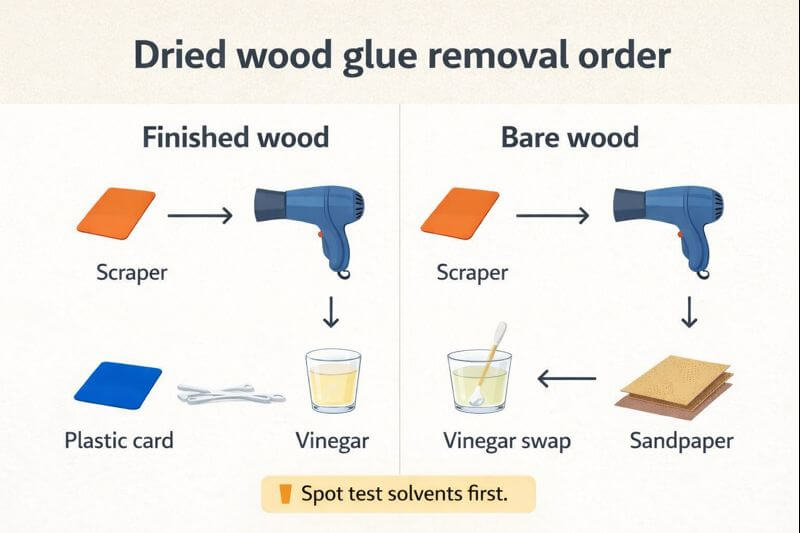 Dried wood glue removal order

Finished wood

Scraper

Plastic card

Vinegar

Bare wood

Scraper

Vinegar swap

Sandpaper

Spot test solvents first.